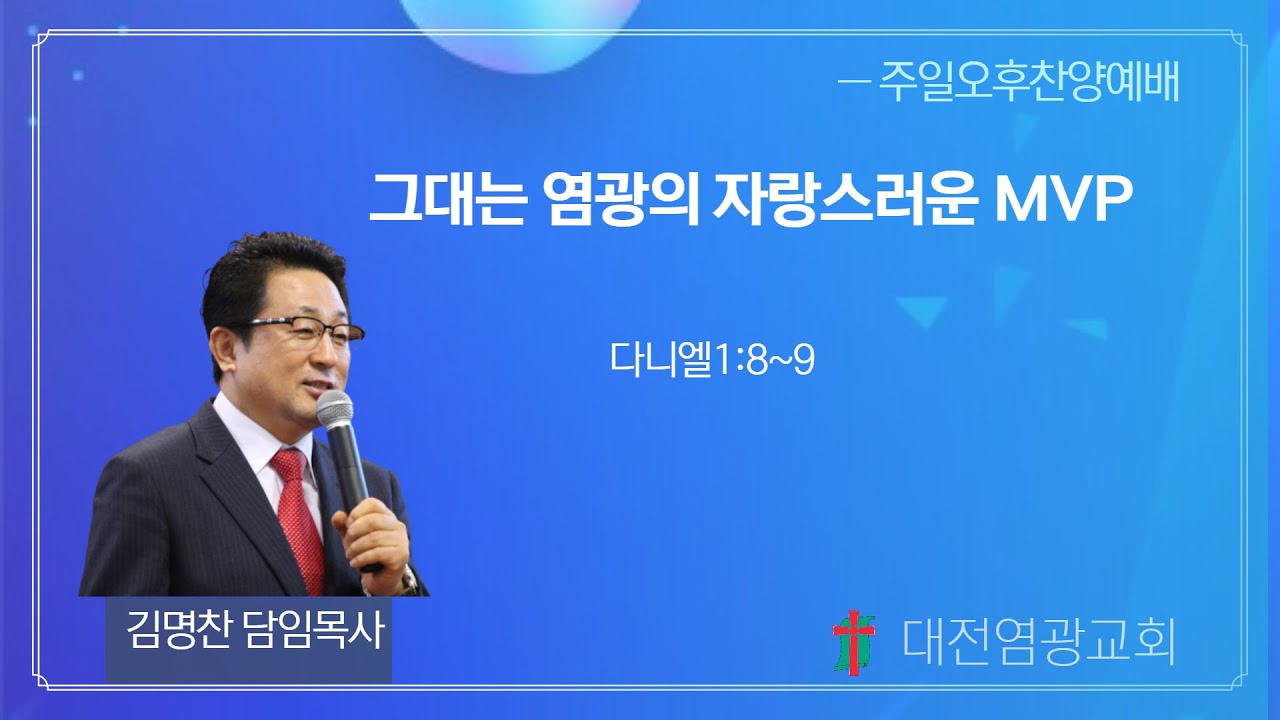 — 주일오후찬양예배

그대는 염광의 자랑스러운 MVP

다니엘1:8~9

김명찬 담임목사

대전염광교회